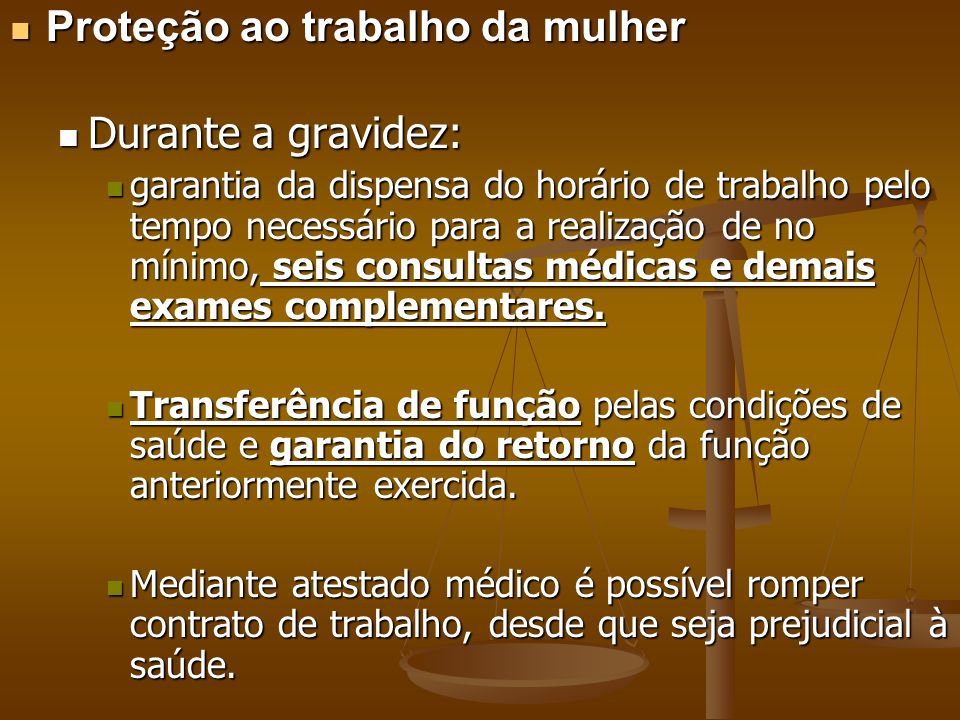 Proteção ao trabalho da mulher

Durante a gravidez:

garantia da dispensa do horário de trabalho pelo tempo necessário para a realização de no mínimo, seis consultas médicas e demais exames complementares.

Transferência de função pelas condições de saúde e garantia do retorno da função anteriormente exercida.

Mediante atestado médico é possível romper contrato de trabalho, desde que seja prejudicial à saúde.